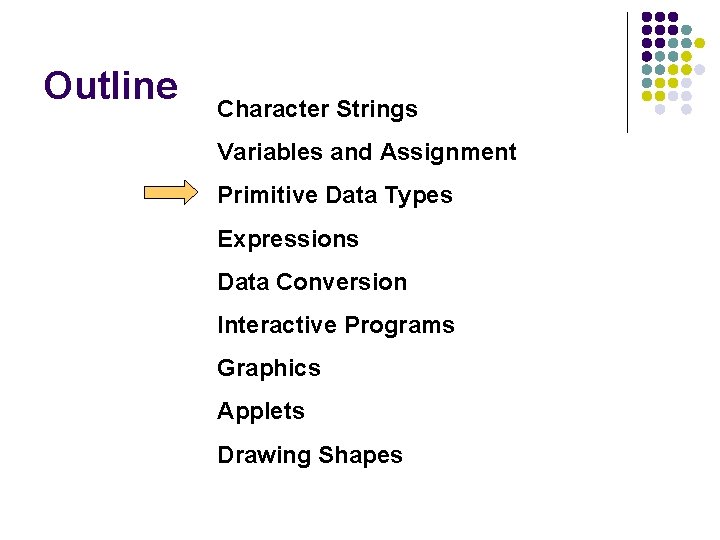 Outline

Character Strings

Variables and Assignment

Primitive Data Types

Expressions

Data Conversion

Interactive Programs

Graphics

Applets

Drawing Shapes